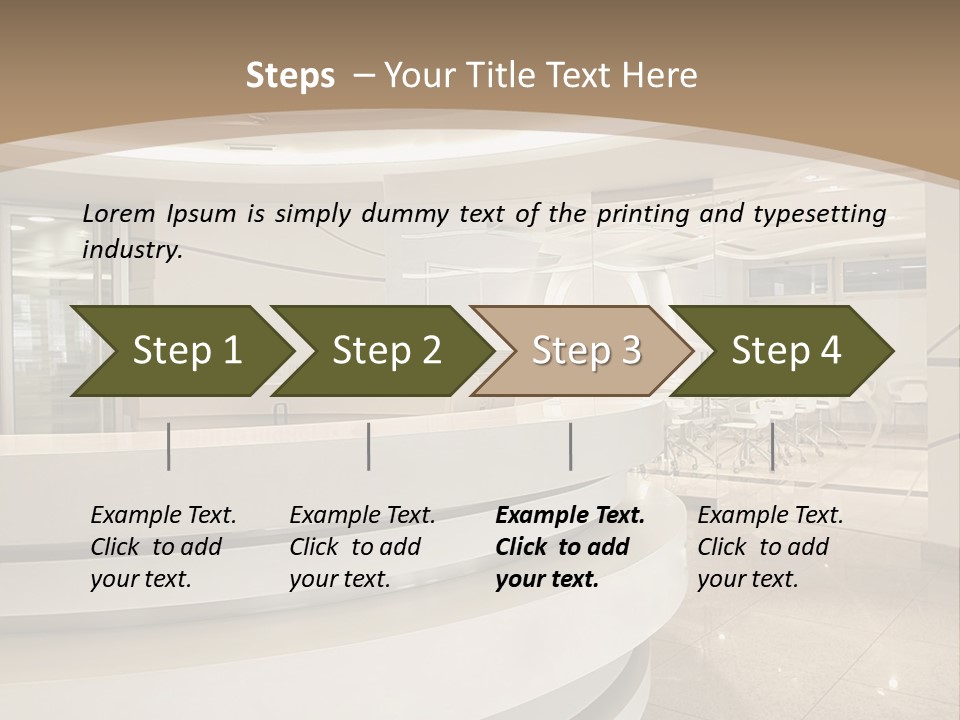 Steps – Your Title Text Here

Lorem Ipsum is simply dummy text of the printing and typesetting industry.

Step 1

Step 2

Step 3

Step 4

Example Text. Click to add your text.

Example Text. Click to add your text.

Example Text. Click to add your text.

Example Text. Click to add your text.